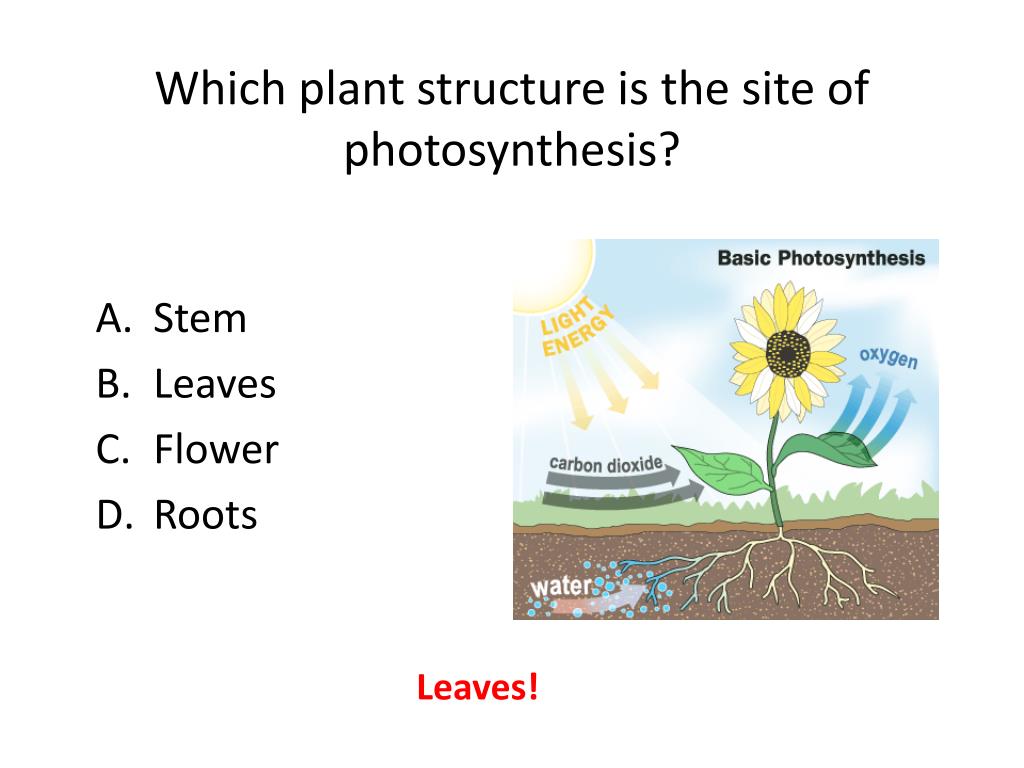 Which plant structure is the site of photosynthesis?

A. Stem
B. Leaves
C. Flower
D. Roots

Basic Photosynthesis

LIGHT ENERGY

oxygen

carbon dioxide

water

Leaves!